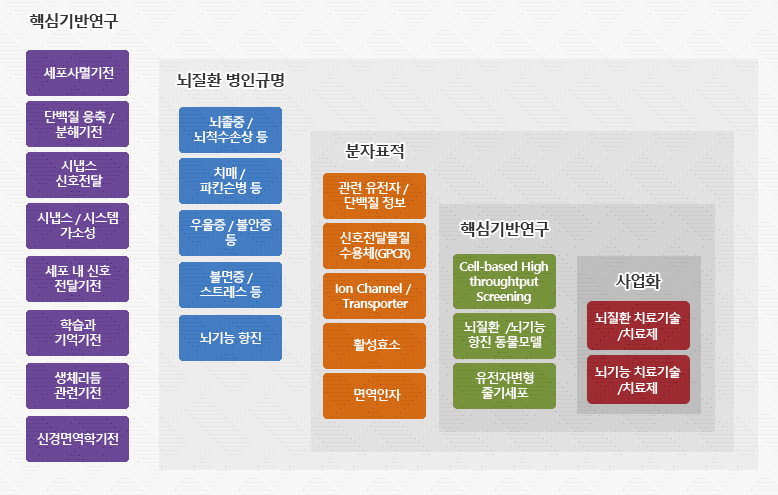 핵심기반연구

세포사멸기전

단백질 응축 / 분해기전

시냅스 신호전달

시냅스 / 시스템 가소성

세포 내 신호 전달기전

학습과 기억기전

생체리듬 관련기전

신경면역학기전

뇌질환 병인규명

뇌졸중 / 뇌척수손상 등

치매 / 파킨슨병 등

우울증 / 불안증 등

불면증 / 스트레스 등

뇌기능 항진

분자표적

관련 유전자 / 단백질 정보

신호전달물질 수용체(GPCR)

Ion Channel / Transporter

활성효소

면역인자

핵심기반연구

Cell-based High throughtput Screening

뇌질환 /뇌기능 항진 동물모델

유전자변형 줄기세포

사업화

뇌질환 치료기술 /치료제

뇌기능 치료기술 /치료제